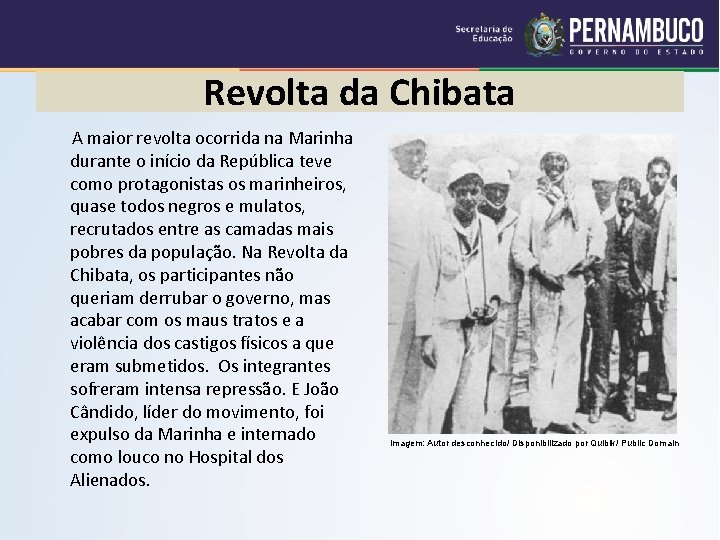 Secretaria de Educação

PERNAMBUCO
GOVERNO DO ESTADO

Revolta da Chibata

A maior revolta ocorrida na Marinha durante o início da República teve como protagonistas os marinheiros, quase todos negros e mulatos, recrutados entre as camadas mais pobres da população. Na Revolta da Chibata, os participantes não queriam derrubar o governo, mas acabar com os maus tratos e a violência dos castigos físicos a que eram submetidos. Os integrantes sofreram intensa repressão. E João Cândido, líder do movimento, foi expulso da Marinha e internado como louco no Hospital dos Alienados.

Imagem: Autor desconhecido/ Disponibilizado por Quibik/ Public Domain